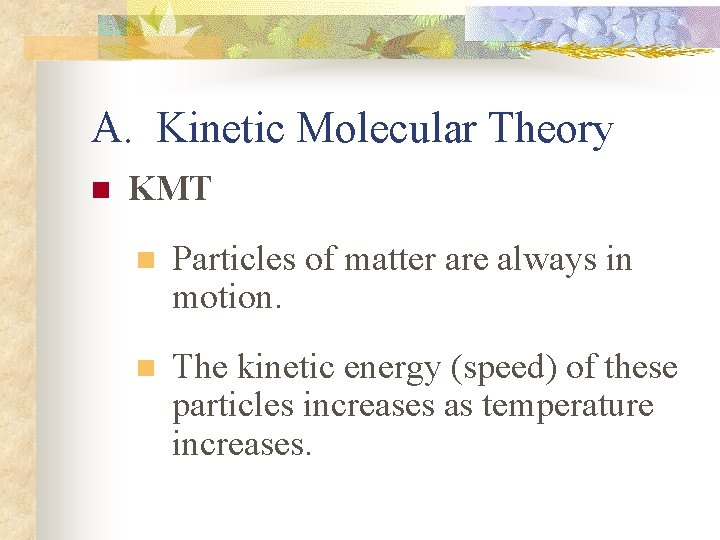 A. Kinetic Molecular Theory

KMT

Particles of matter are always in motion.

The kinetic energy (speed) of these particles increases as temperature increases.